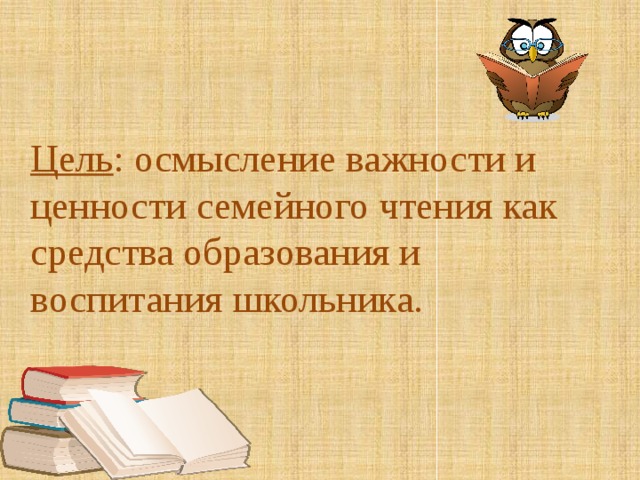 Цель: осмысление важности и ценности семейного чтения как средства образования и воспитания школьника.